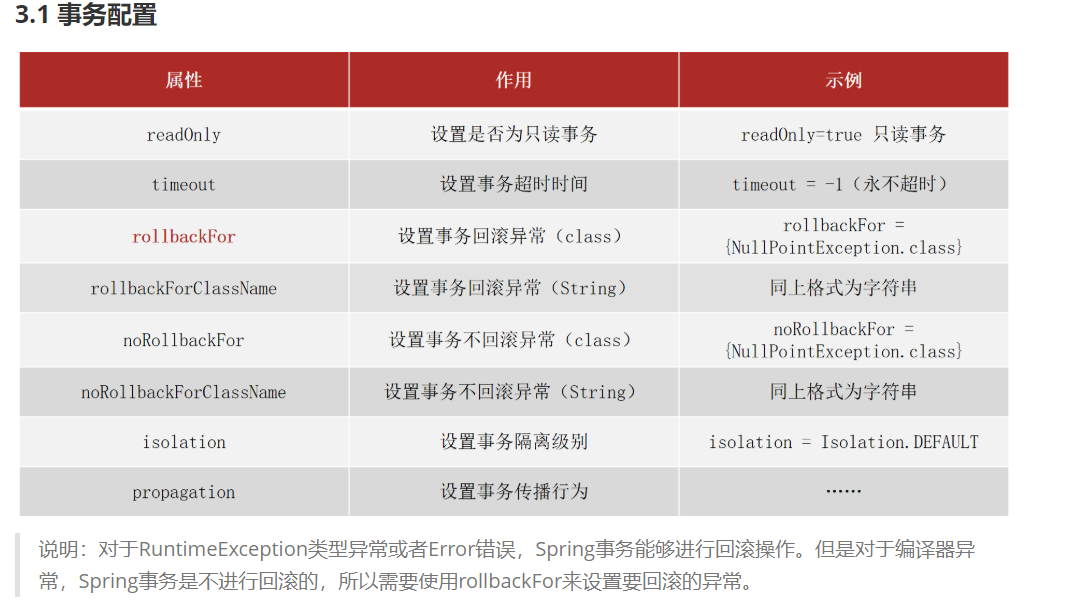 3.1 事务配置

| 属性 | 作用 | 示例 |
|---|---|---|
| readOnly | 设置是否为只读事务 | readOnly=true 只读事务 |
| timeout | 设置事务超时时间 | timeout = -1（永不超时） |
| rollbackFor | 设置事务回滚异常（class） | rollbackFor = {NullPointException.class} |
| rollbackForClassName | 设置事务回滚异常（String） | 同上格式为字符串 |
| noRollbackFor | 设置事务不回滚异常（class） | noRollbackFor = {NullPointException.class} |
| noRollbackForClassName | 设置事务不回滚异常（String） | 同上格式为字符串 |
| isolation | 设置事务隔离级别 | isolation = Isolation.DEFAULT |
| propagation | 设置事务传播行为 | …… |

说明：对于RuntimeException类型异常或者Error错误，Spring事务能够进行回滚操作。但是对于编译器异常，Spring事务是不进行回滚的，所以需要使用rollbackFor来设置要回滚的异常。